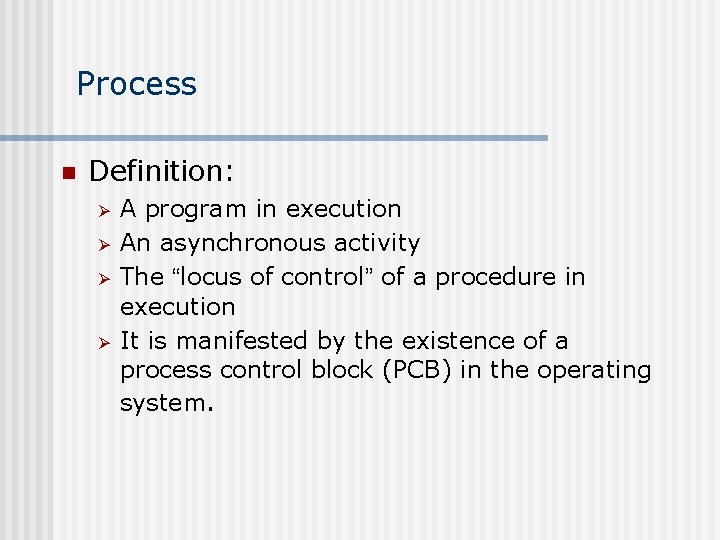 Process

Definition:

A program in execution

An asynchronous activity

The “locus of control” of a procedure in execution

It is manifested by the existence of a process control block (PCB) in the operating system.